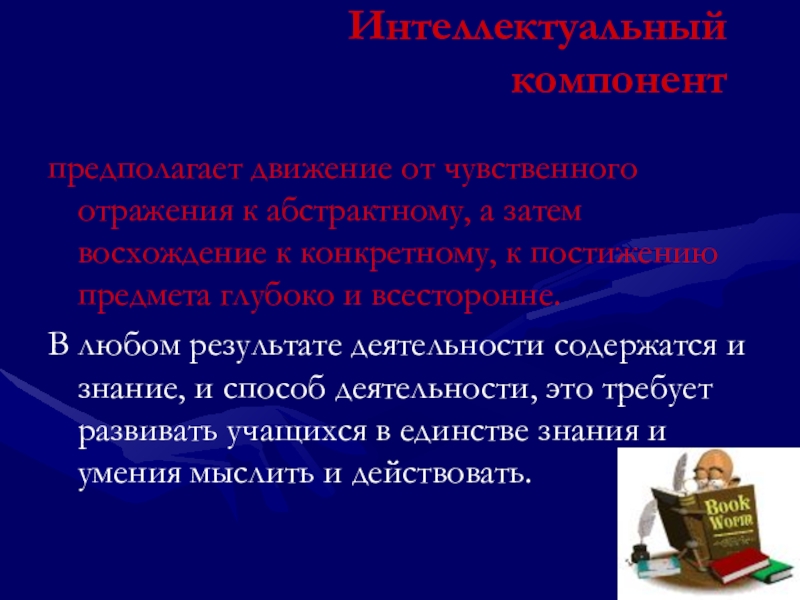 Интеллектуальный компонент

предполагает движение от чувственного отражения к абстрактному, а затем восхождение к конкретному, к постижению предмета глубоко и всесторонне.

В любом результате деятельности содержатся и знание, и способ деятельности, это требует развивать учащихся в единстве знания и умения мыслить и действовать.

Book Worm